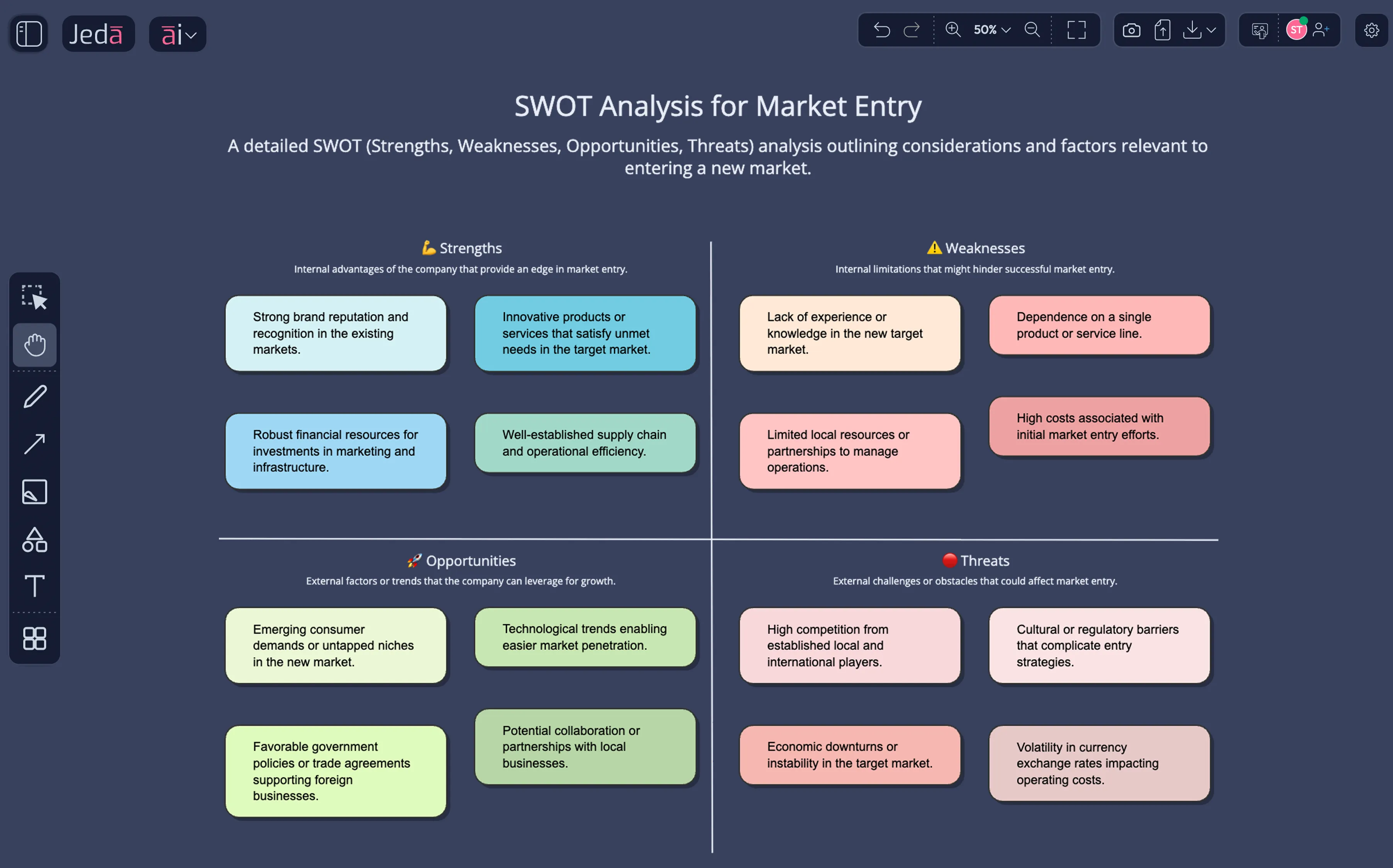 Jedā āi

50%

ST

SWOT Analysis for Market Entry

A detailed SWOT (Strengths, Weaknesses, Opportunities, Threats) analysis outlining considerations and factors relevant to entering a new market.

💪 Strengths
Internal advantages of the company that provide an edge in market entry.

Strong brand reputation and recognition in the existing markets.

Innovative products or services that satisfy unmet needs in the target market.

Robust financial resources for investments in marketing and infrastructure.

Well-established supply chain and operational efficiency.

⚠️ Weaknesses
Internal limitations that might hinder successful market entry.

Lack of experience or knowledge in the new target market.

Dependence on a single product or service line.

Limited local resources or partnerships to manage operations.

High costs associated with initial market entry efforts.

🚀 Opportunities
External factors or trends that the company can leverage for growth.

Emerging consumer demands or untapped niches in the new market.

Technological trends enabling easier market penetration.

Favorable government policies or trade agreements supporting foreign businesses.

Potential collaboration or partnerships with local businesses.

🔴 Threats
External challenges or obstacles that could affect market entry.

High competition from established local and international players.

Cultural or regulatory barriers that complicate entry strategies.

Economic downturns or instability in the target market.

Volatility in currency exchange rates impacting operating costs.